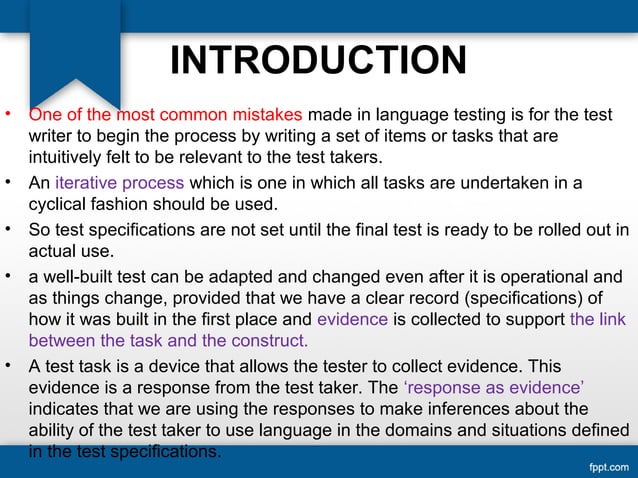 INTRODUCTION

• One of the most common mistakes made in language testing is for the test writer to begin the process by writing a set of items or tasks that are intuitively felt to be relevant to the test takers.

• An iterative process which is one in which all tasks are undertaken in a cyclical fashion should be used.

• So test specifications are not set until the final test is ready to be rolled out in actual use.

• a well-built test can be adapted and changed even after it is operational and as things change, provided that we have a clear record (specifications) of how it was built in the first place and evidence is collected to support the link between the task and the construct.

• A test task is a device that allows the tester to collect evidence. This evidence is a response from the test taker. The 'response as evidence' indicates that we are using the responses to make inferences about the ability of the test taker to use language in the domains and situations defined in the test specifications.

fppt.com